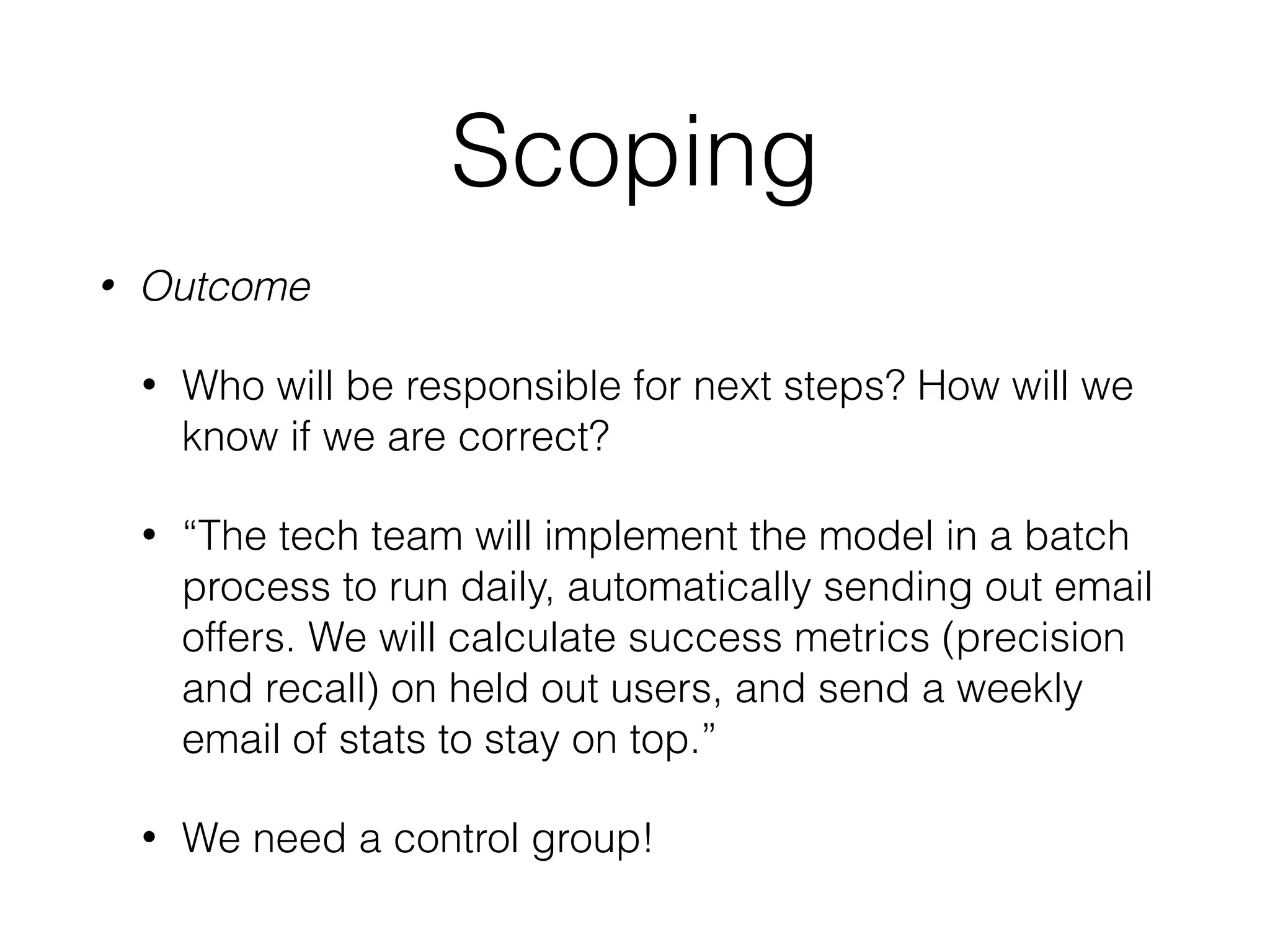 Scoping

• Outcome

• Who will be responsible for next steps? How will we know if we are correct?

• “The tech team will implement the model in a batch process to run daily, automatically sending out email offers. We will calculate success metrics (precision and recall) on held out users, and send a weekly email of stats to stay on top.”

• We need a control group!